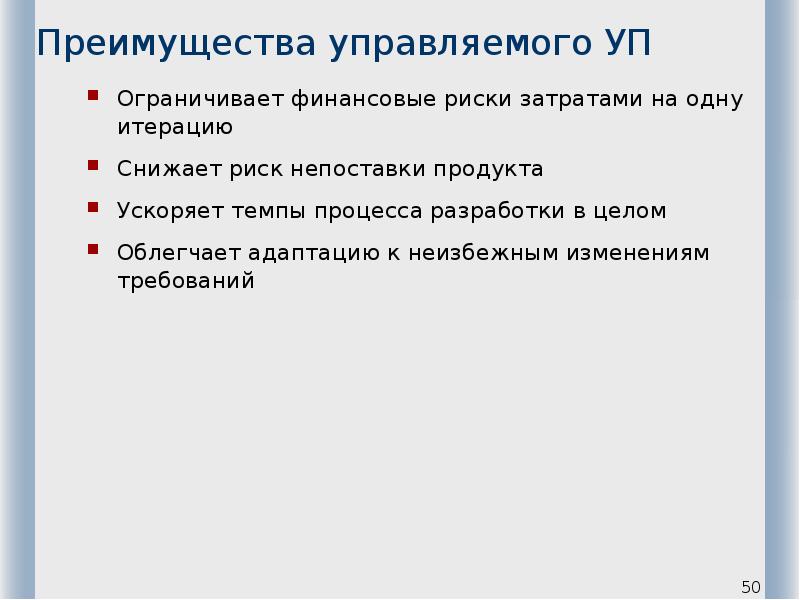 Преимущества управляемого УП

- Ограничивает финансовые риски затратами на одну итерацию
- Снижает риск непоставки продукта
- Ускоряет темпы процесса разработки в целом
- Облегчает адаптацию к неизбежным изменениям требований

50